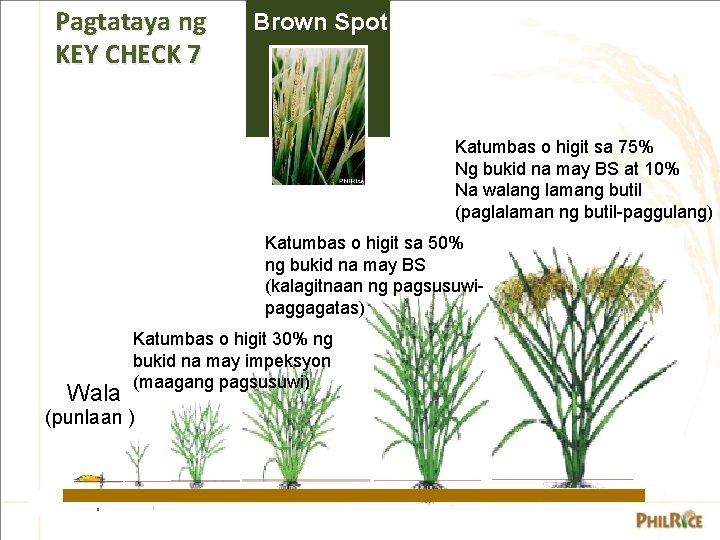 Pagtataya ng
KEY CHECK 7

Brown Spot

PHILRICE

Katumbas o higit sa 75%
Ng bukid na may BS at 10%
Na walang lamang butil
(paglalaman ng butil-paggulang)

Katumbas o higit sa 50%
ng bukid na may BS
(kalagitnaan ng pagsusuwi-paggagatas)

Katumbas o higit 30% ng
bukid na may impeksyon
(maagang pagsusuwi)

Wala
(punlaan )

PHILRICE